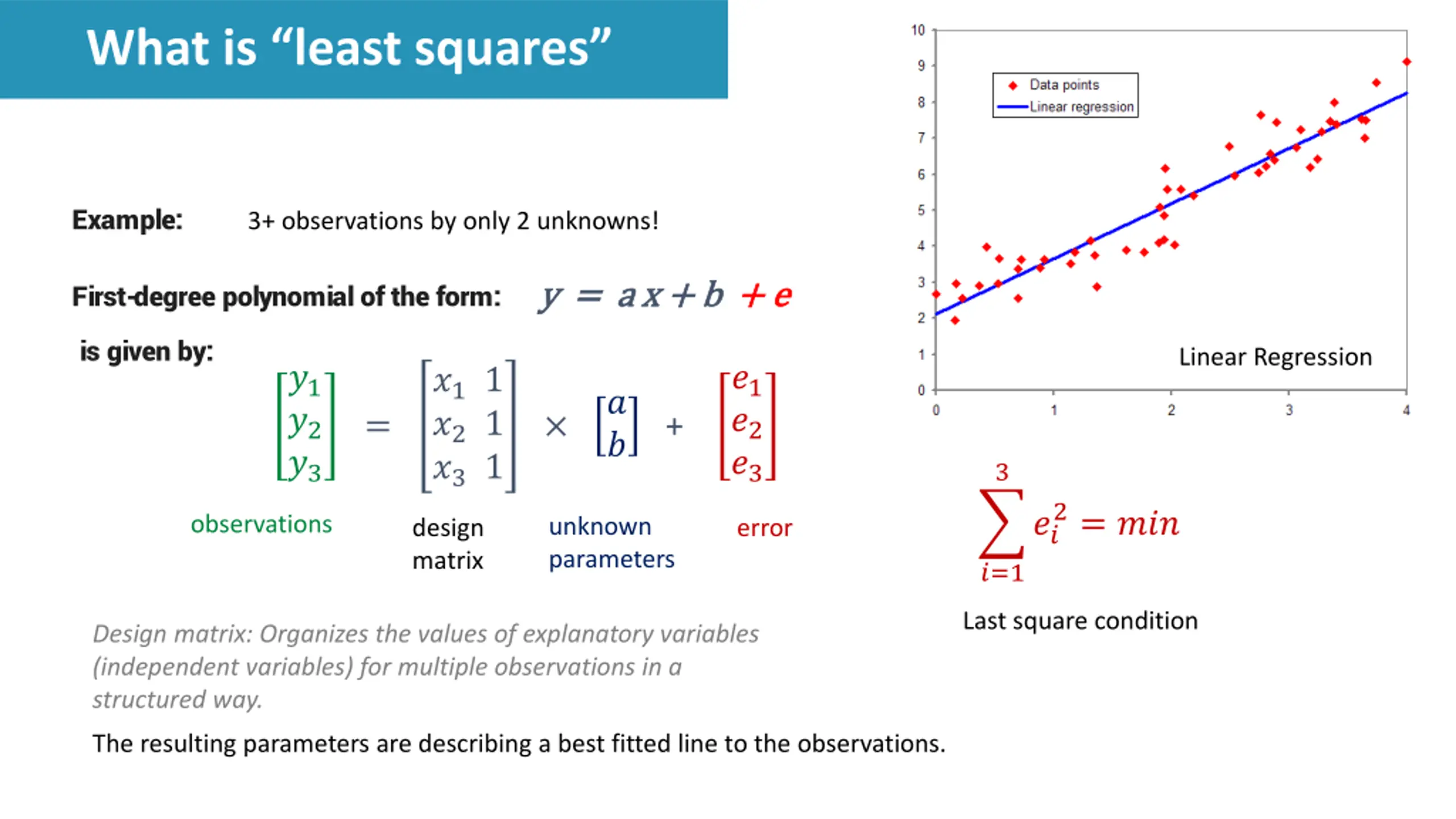 What is “least squares”

Example: 3+ observations by only 2 unknowns!

First-degree polynomial of the form: $y = ax + b + e$

is given by:

$\begin{bmatrix} y_1 \\ y_2 \\ y_3 \end{bmatrix} = \begin{bmatrix} x_1 & 1 \\ x_2 & 1 \\ x_3 & 1 \end{bmatrix} \times \begin{bmatrix} a \\ b \end{bmatrix} + \begin{bmatrix} e_1 \\ e_2 \\ e_3 \end{bmatrix}$

observations

design matrix

unknown parameters

error

Design matrix: Organizes the values of explanatory variables (independent variables) for multiple observations in a structured way.

The resulting parameters are describing a best fitted line to the observations.

10
9
8
7
6
5
4
3
2
1
0
0
1
2
3
4

Data points
Linear regression

Linear Regression

$\sum_{i=1}^{3} e_i^2 = min$

Last square condition